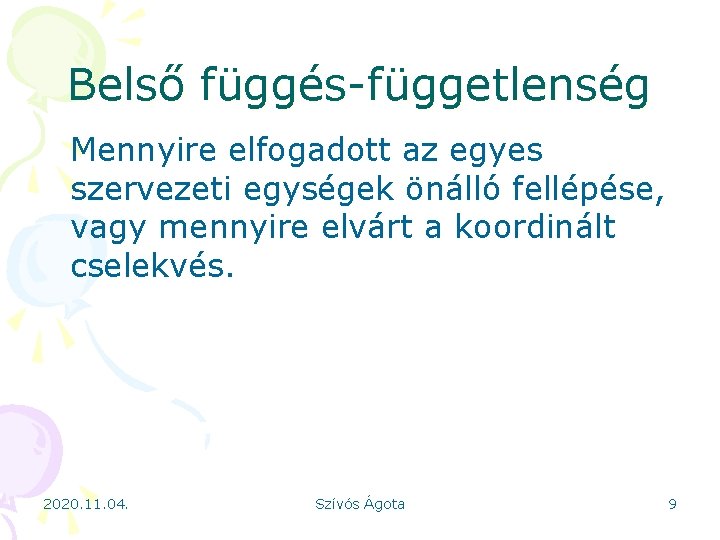 Belső függés-függetlenség

Mennyire elfogadott az egyes szervezeti egységek önálló fellépése, vagy mennyire elvárt a koordinált cselekvés.

2020.11.04.

Szívós Ágota

9